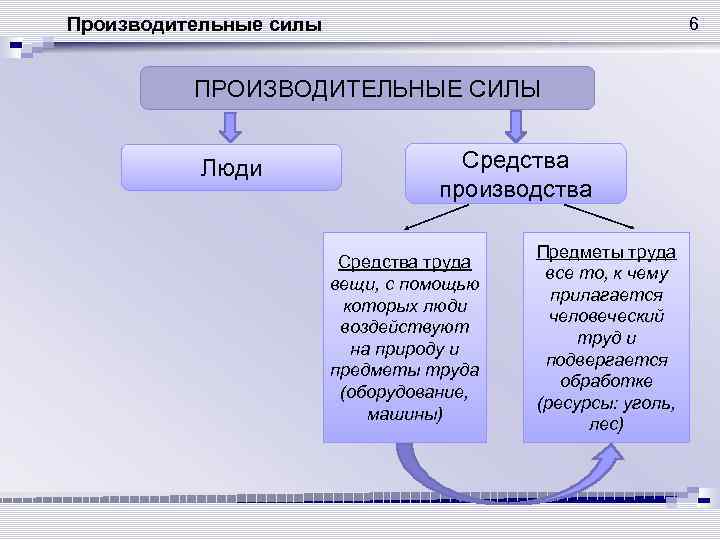 Производительные силы

6

ПРОИЗВОДИТЕЛЬНЫЕ СИЛЫ

Люди

Средства производства

Средства труда
вещи, с помощью которых люди воздействуют на природу и предметы труда (оборудование, машины)

Предметы труда
все то, к чему прилагается человеческий труд и подвергается обработке (ресурсы: уголь, лес)